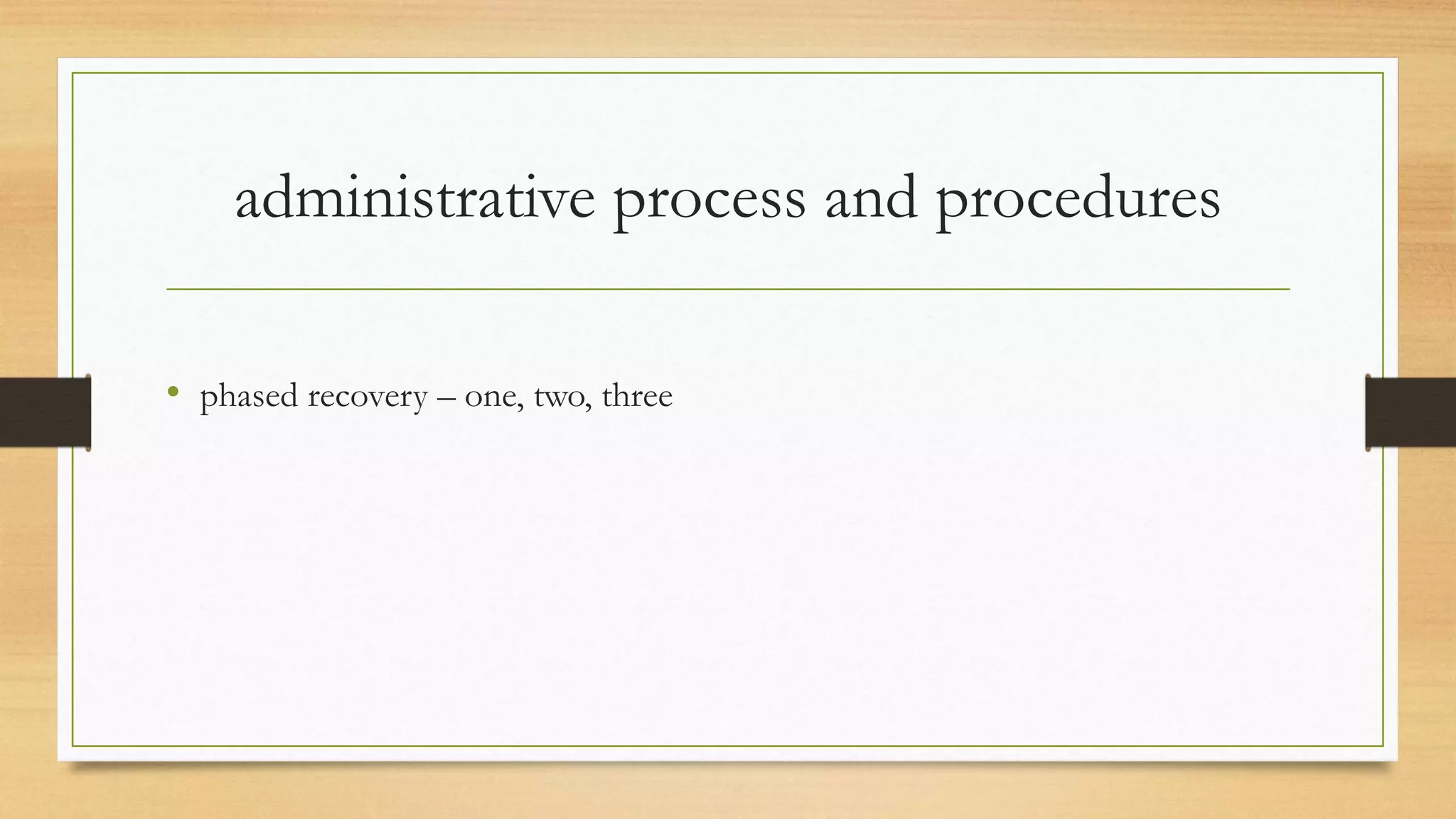 administrative process and procedures

• phased recovery – one, two, three